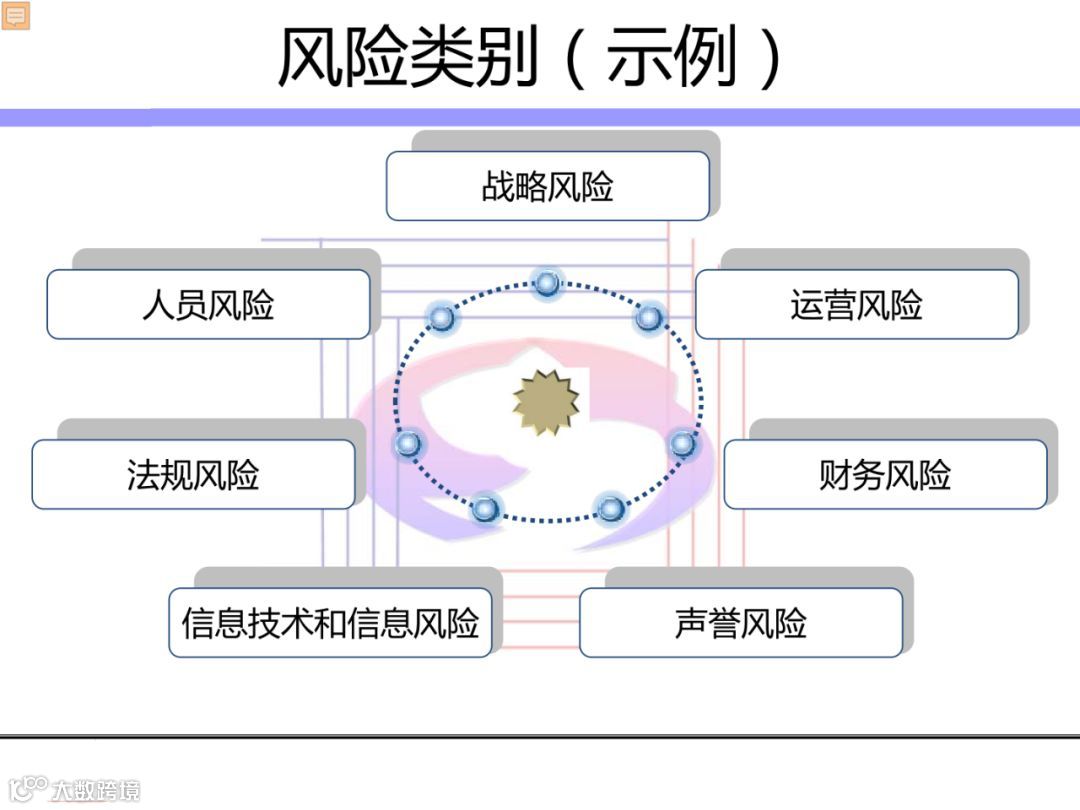 风险类别（示例）

战略风险

人员风险

运营风险

法规风险

财务风险

信息技术和信息风险

声誉风险

大数跨境